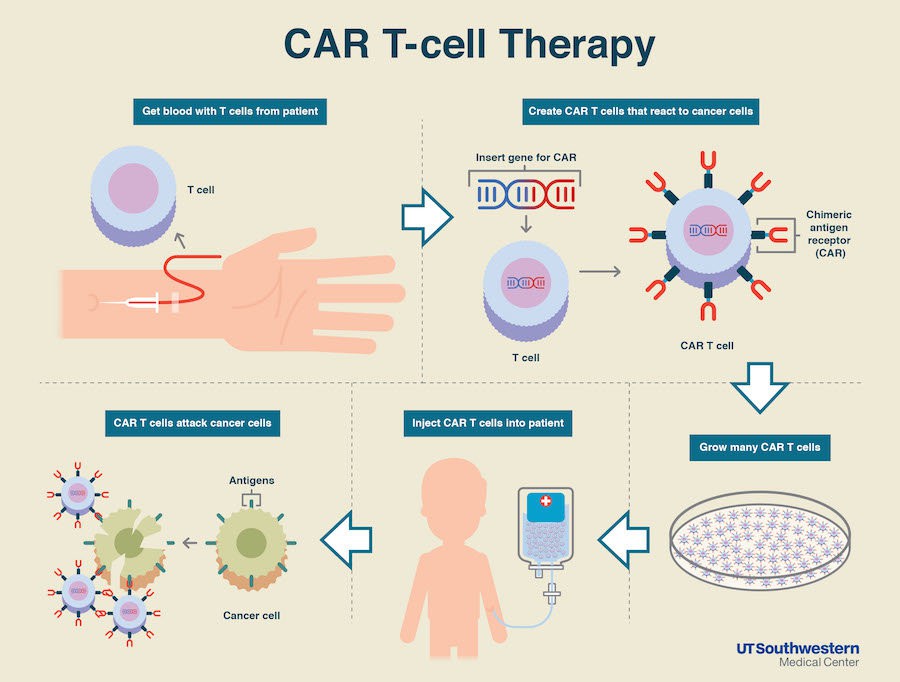 CAR T-cell Therapy

Get blood with T cells from patient

T cell

Create CAR T cells that react to cancer cells

Insert gene for CAR

T cell

Chimeric antigen receptor (CAR)

CAR T cell

Grow many CAR T cells

Inject CAR T cells into patient

CAR T cells attack cancer cells

Antigens

Cancer cell

UTSouthwestern Medical Center